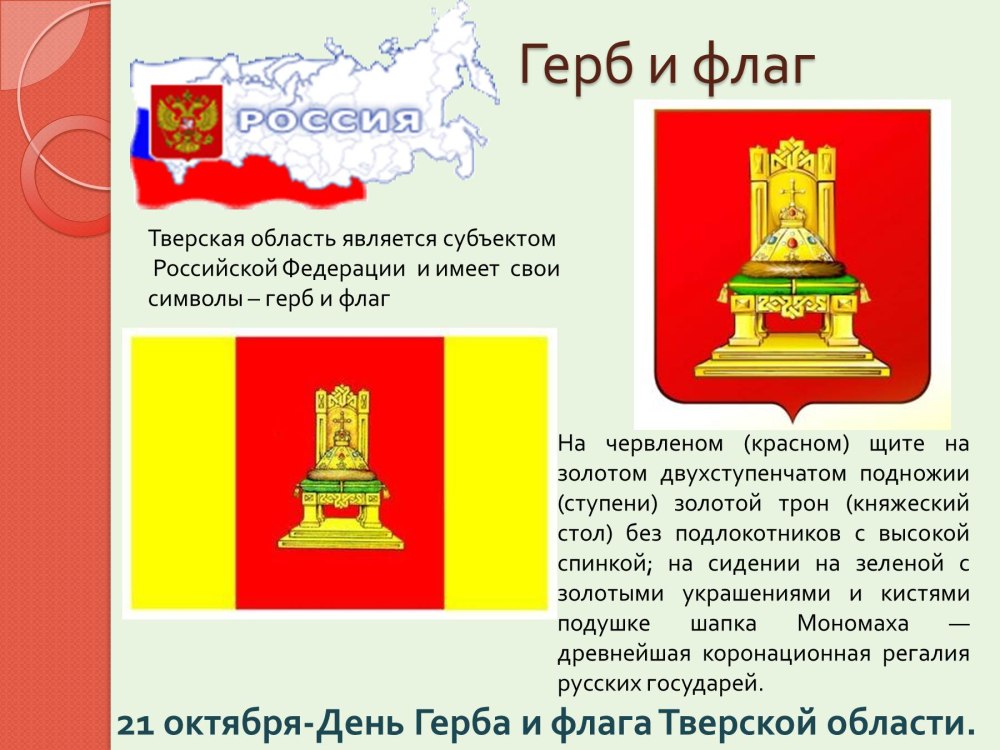 Герб и флаг

РОССИЯ

Тверская область является субъектом Российской Федерации и имеет свои символы – герб и флаг

На червленом (красном) щите на золотом двухступенчатом подножии (ступени) золотой трон (княжеский стол) без подлокотников с высокой спинкой; на сидении на зеленой с золотыми украшениями и кистями подушке шапка Мономаха — древнейшая коронационная регалия русских государей.

21 октября-День Герба и флага Тверской области.